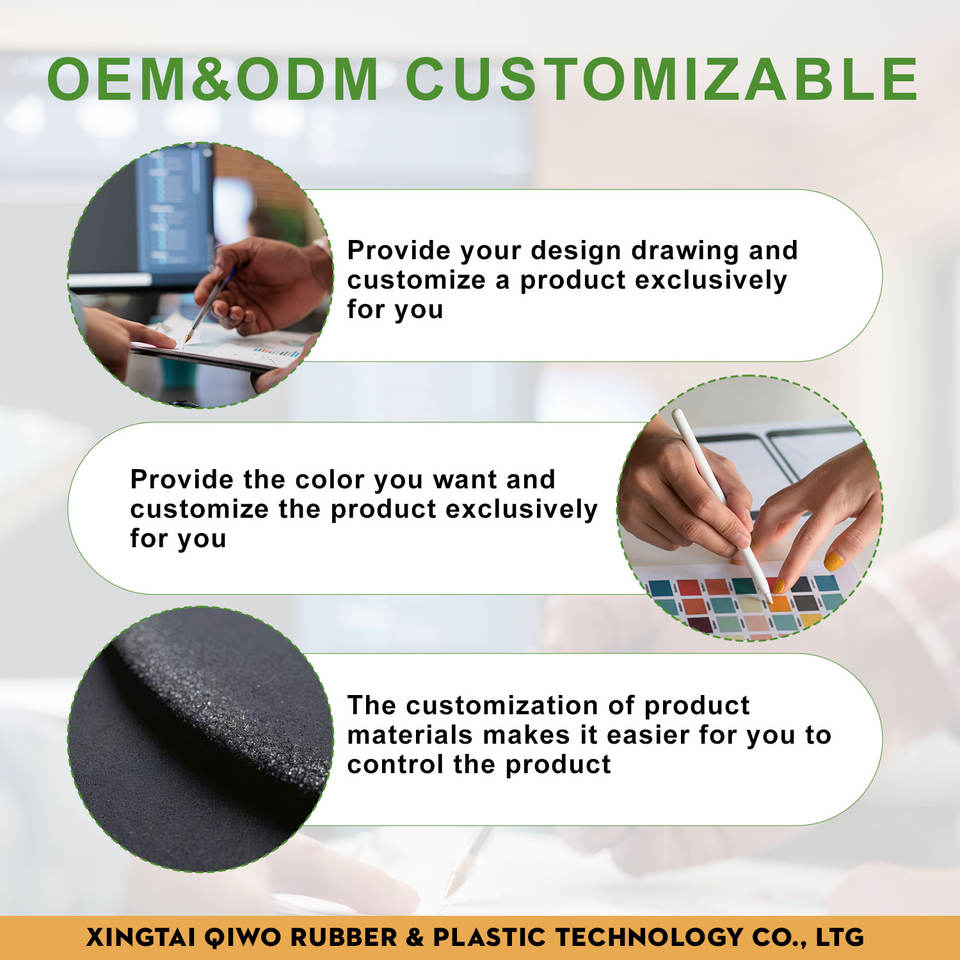 OEM&ODM CUSTOMIZABLE

Provide your design drawing and customize a product exclusively for you

Provide the color you want and customize the product exclusively for you

The customization of product materials makes it easier for you to control the product

XINGTAI QIWO RUBBER & PLASTIC TECHNOLOGY CO., LTG